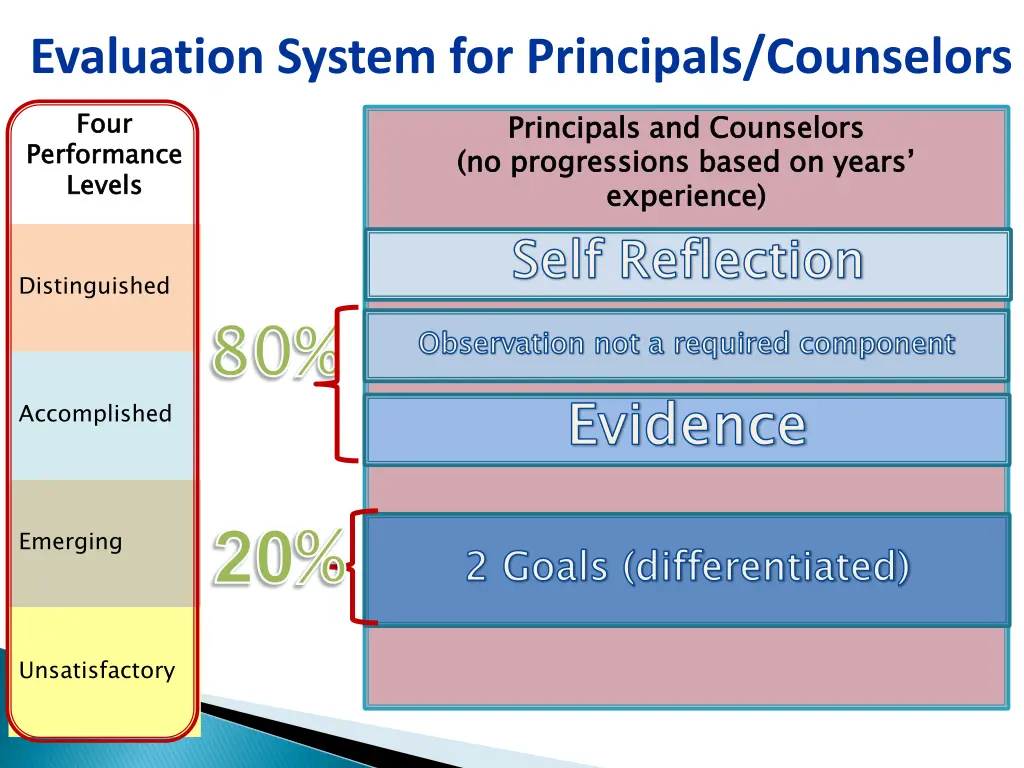 Evaluation System for Principals/Counselors

Four Performance Levels

Distinguished

Accomplished

Emerging

Unsatisfactory

Principals and Counselors (no progressions based on years' experience)

Self Reflection

80%

Observation not a required component

Evidence

20%

2 Goals (differentiated)